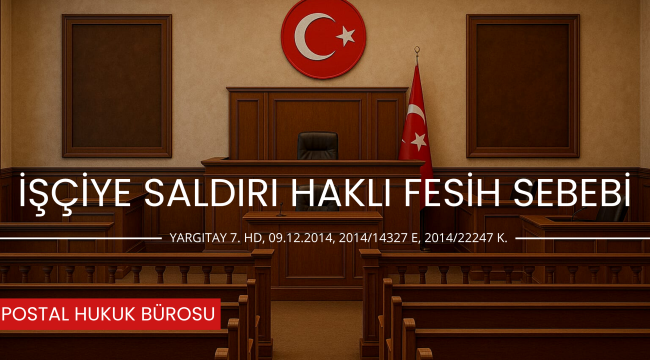 İŞÇİYE SALDIRI HAKLI FESİH SEBEBİ

YARGITAY 7. HD, 09.12.2014, 2014/14327 E, 2014/22247 K.

POSTAL HUKUK BÜROSU